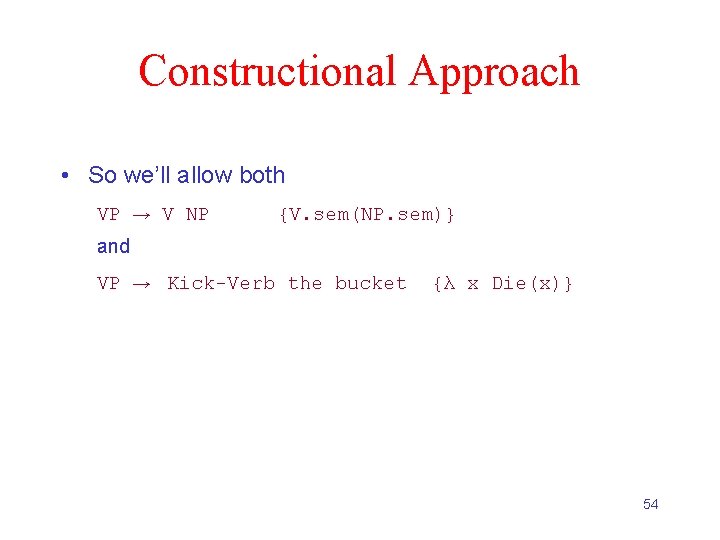 Constructional Approach

• So we'll allow both

VP → V NP {V.sem(NP.sem)}

and

VP → Kick-Verb the bucket {λ x Die(x)}

54